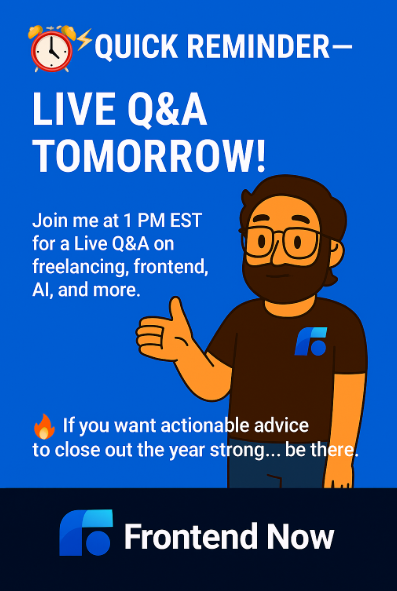 ⏰⚡QUICK REMINDER—

LIVE Q&A TOMORROW!

Join me at 1 PM EST for a Live Q&A on freelancing, frontend, AI, and more.

🔥 If you want actionable advice to close out the year strong... be there.

Frontend Now